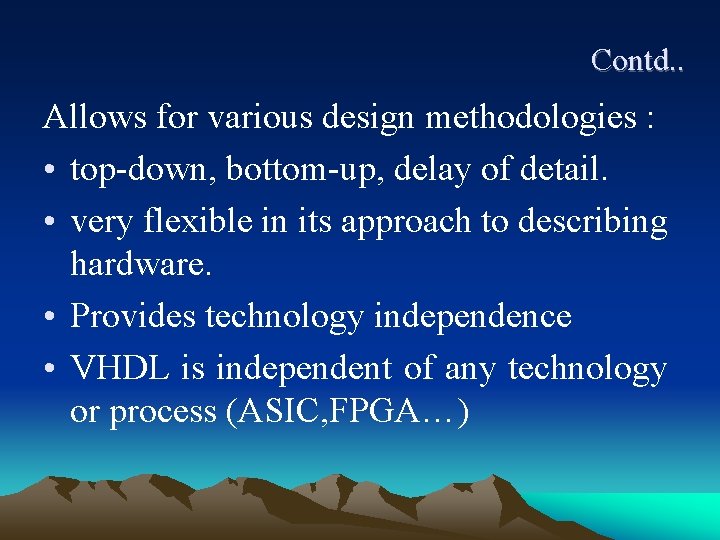 Contd..

Allows for various design methodologies :

• top-down, bottom-up, delay of detail.

• very flexible in its approach to describing hardware.

• Provides technology independence

• VHDL is independent of any technology or process (ASIC,FPGA…)